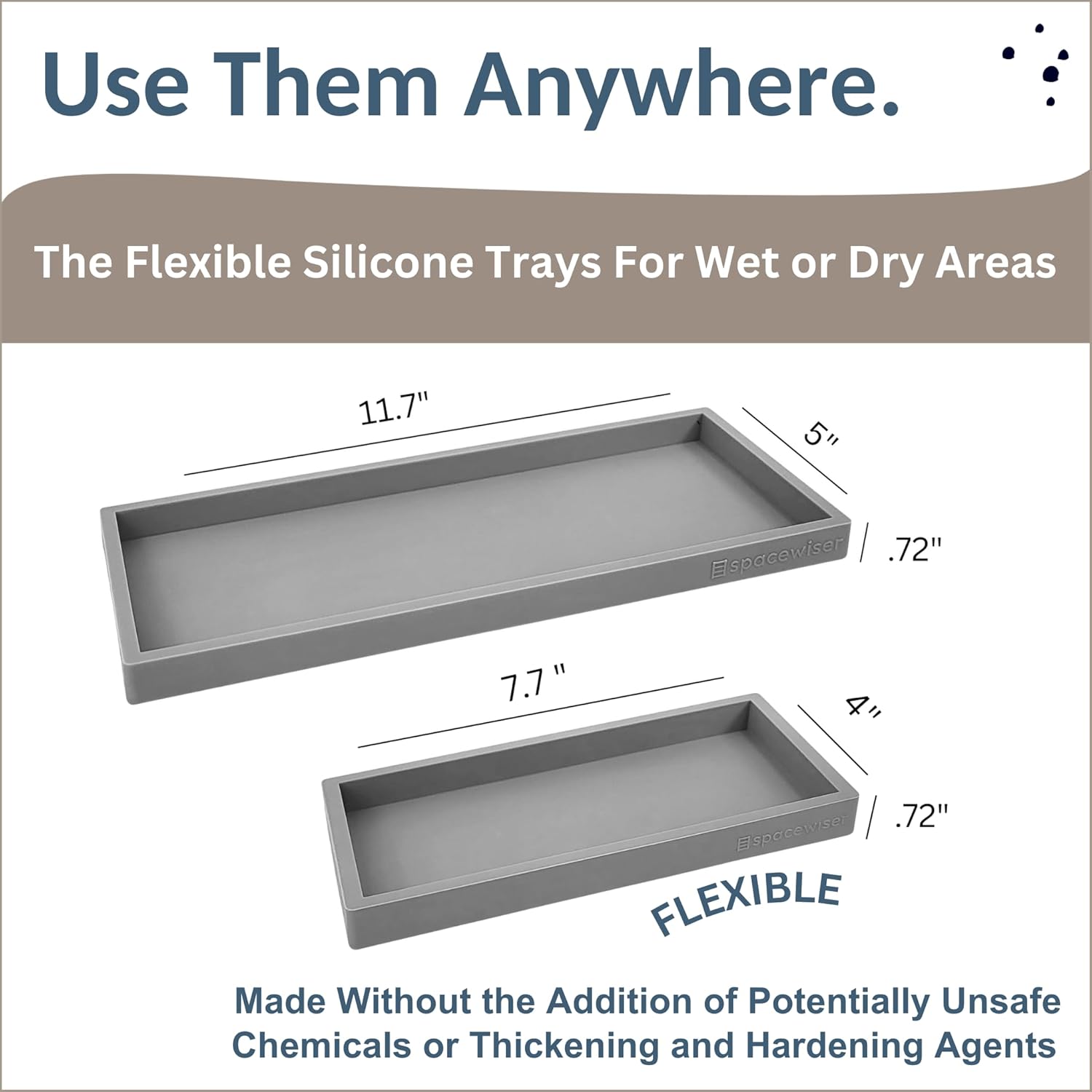 Use Them Anywhere.

The Flexible Silicone Trays For Wet or Dry Areas

11.7"

5"

.72"

spacewiser

7.7 "

4"

.72"

spacewiser

FLEXIBLE

Made Without the Addition of Potentially Unsafe Chemicals or Thickening and Hardening Agents